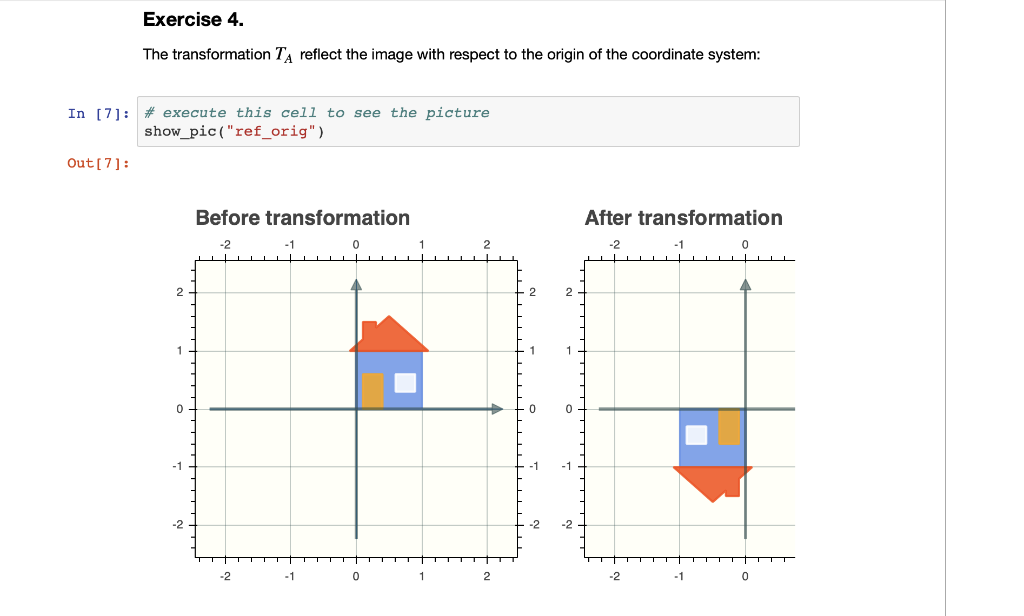 Exercise 4.

The transformation $T_A$ reflect the image with respect to the origin of the coordinate system:

In [7]: # execute this cell to see the picture
show_pic("ref_orig")

Out[7]:

Before transformation

-2 -1 0 1 2

2
1
0
-1
-2

2
1
0
-1
-2

-2 -1 0 1 2

After transformation

-2 -1 0

2
1
0
-1
-2

-2 -1 0